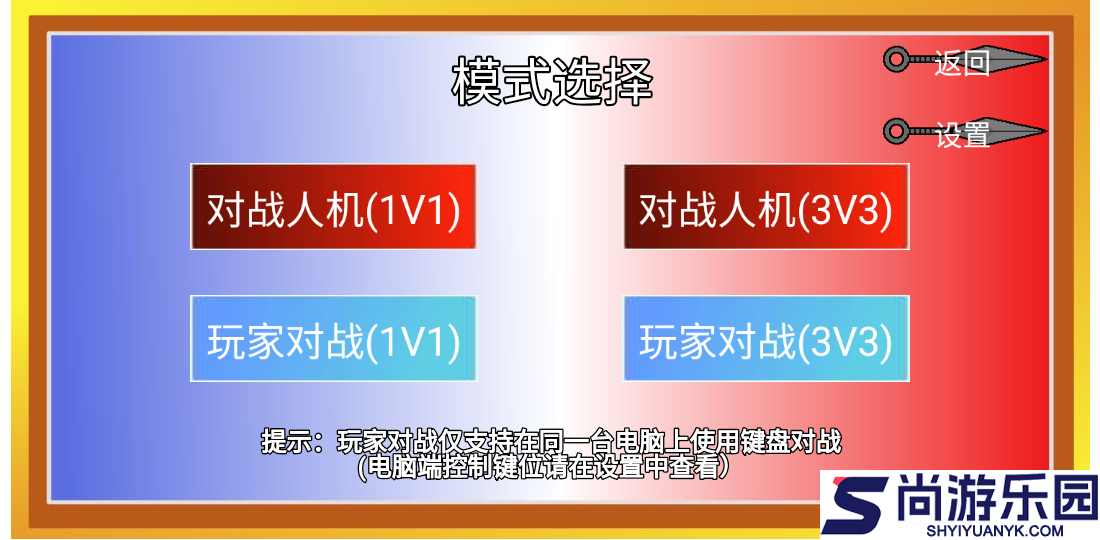 模式选择

返回

设置

对战人机(1V1)

对战人机(3V3)

玩家对战(1V1)

玩家对战(3V3)

提示：玩家对战仅支持在同一台电脑上使用键盘对战
(电脑端控制键位请在设置中查看)

尚游乐园
SHYIYUANYK.COM